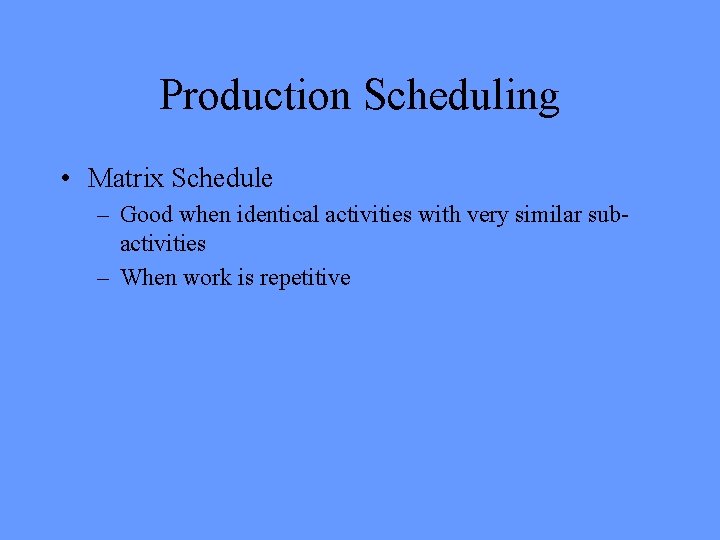 Production Scheduling

• Matrix Schedule
  – Good when identical activities with very similar sub-activities
  – When work is repetitive